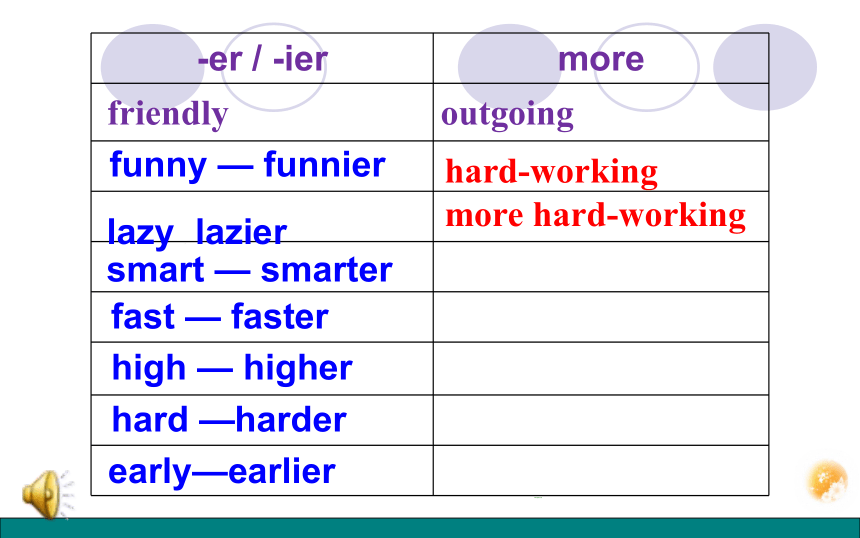 | -er / -ier | more |
|---|---|
| friendly | outgoing |
| funny — funnier | hard-working |
| lazy lazier | more hard-working |
| smart — smarter | |
| fast — faster | |
| high — higher | |
| hard —harder | |
| early—earlier | |